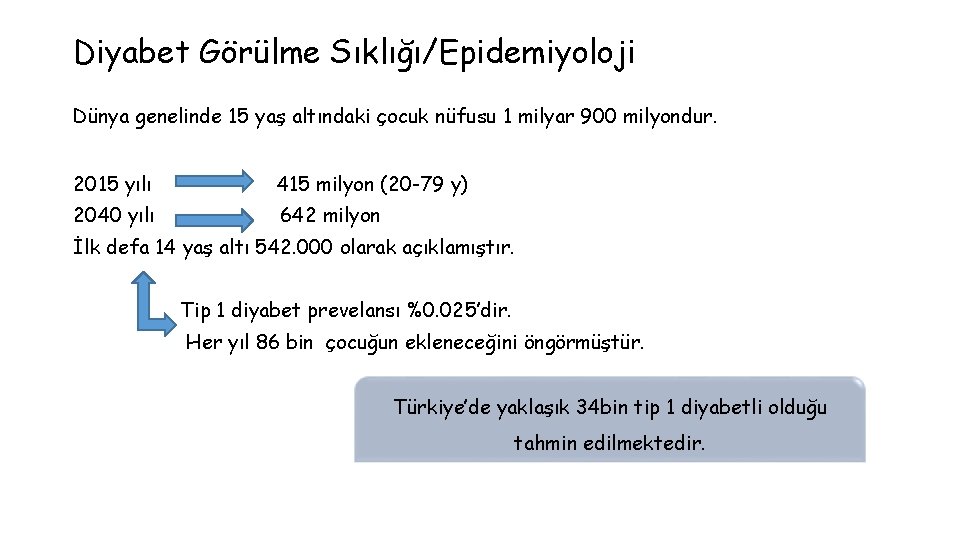 Diyabet Görülme Sıklığı/Epidemiyoloji

Dünya genelinde 15 yaş altındaki çocuk nüfusu 1 milyar 900 milyondur.

2015 yılı 415 milyon (20-79 y)
2040 yılı 642 milyon
İlk defa 14 yaş altı 542.000 olarak açıklamıştır.

Tip 1 diyabet prevelansı %0.025'dir.
Her yıl 86 bin çocuğun ekleneceğini öngörmüştür.

Türkiye'de yaklaşık 34bin tip 1 diyabetli olduğu tahmin edilmektedir.